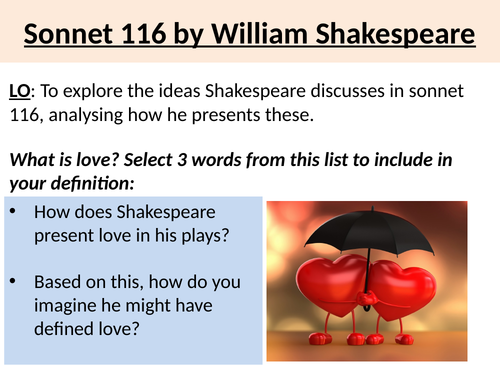 Sonnet 116 by William Shakespeare

LO: To explore the ideas Shakespeare discusses in sonnet 116, analysing how he presents these.

What is love? Select 3 words from this list to include in your definition:

• How does Shakespeare present love in his plays?

• Based on this, how do you imagine he might have defined love?